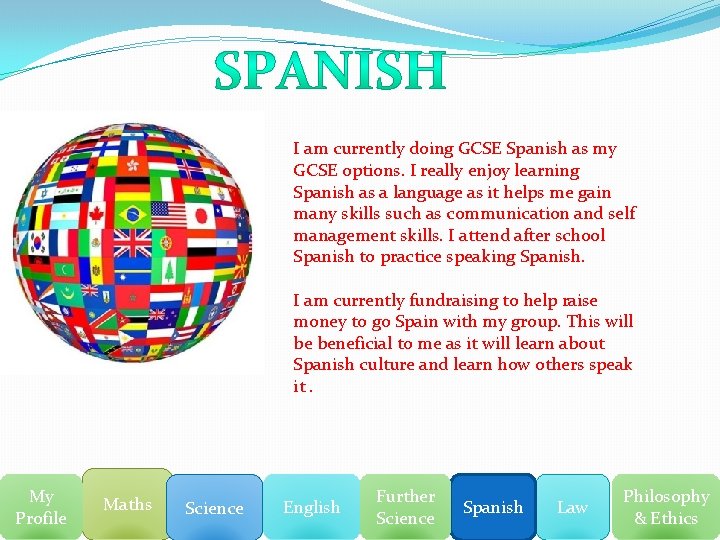 SPANISH

I am currently doing GCSE Spanish as my GCSE options. I really enjoy learning Spanish as a language as it helps me gain many skills such as communication and self management skills. I attend after school Spanish to practice speaking Spanish.

I am currently fundraising to help raise money to go Spain with my group. This will be beneficial to me as it will learn about Spanish culture and learn how others speak it .

My Profile
Maths
Science
English
Further Science
Spanish
Law
Philosophy & Ethics